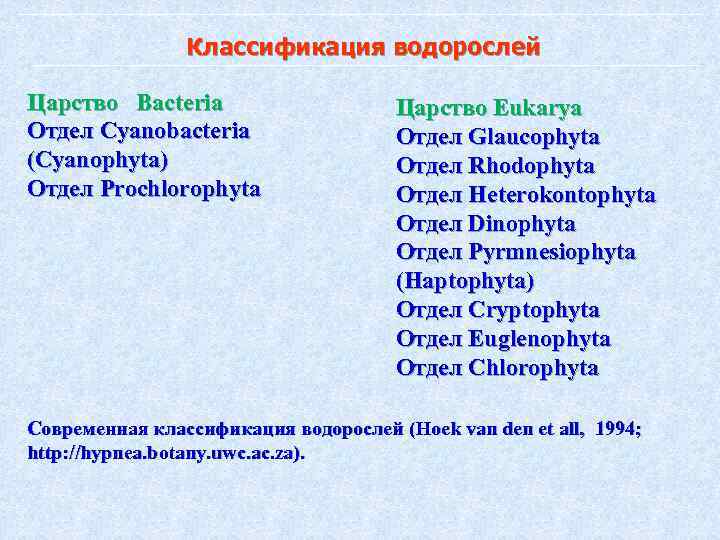 Классификация водорослей

Царство Bacteria
Отдел Cyanobacteria (Cyanophyta)
Отдел Prochlorophyta

Царство Eukarya
Отдел Glaucophyta
Отдел Rhodophyta
Отдел Heterokontophyta
Отдел Dinophyta
Отдел Pyrmnesiophyta (Haptophyta)
Отдел Cryptophyta
Отдел Euglenophyta
Отдел Chlorophyta

Современная классификация водорослей (Hoek van den et all, 1994; http://hypnea.botany.uwc.ac.za).